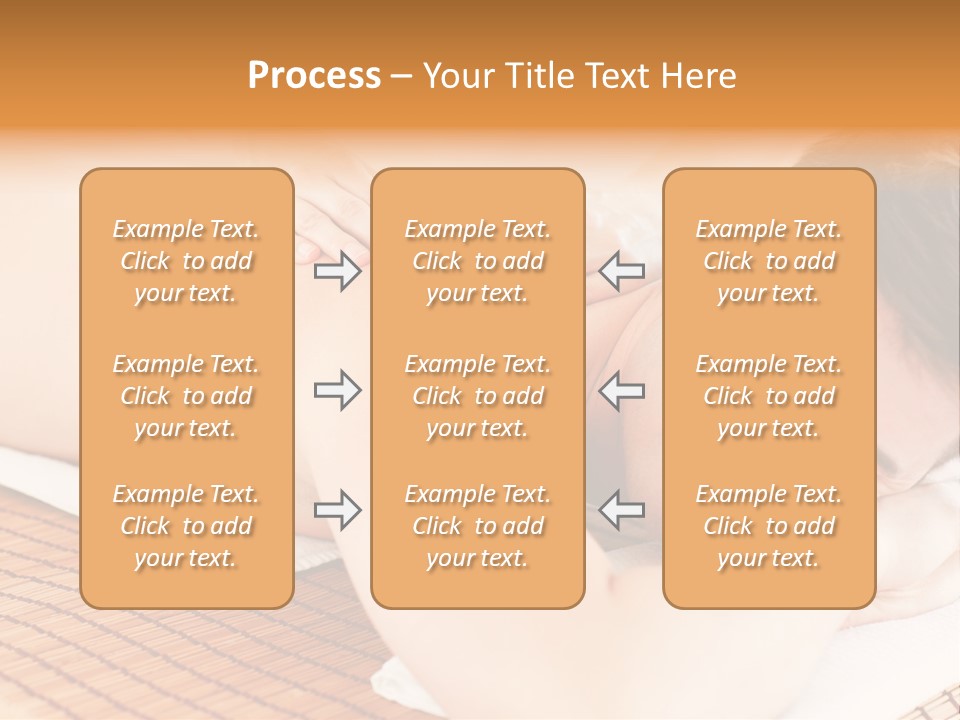 Process – Your Title Text Here

Example Text. Click to add your text.

Example Text. Click to add your text.

Example Text. Click to add your text.

Example Text. Click to add your text.

Example Text. Click to add your text.

Example Text. Click to add your text.

Example Text. Click to add your text.

Example Text. Click to add your text.

Example Text. Click to add your text.